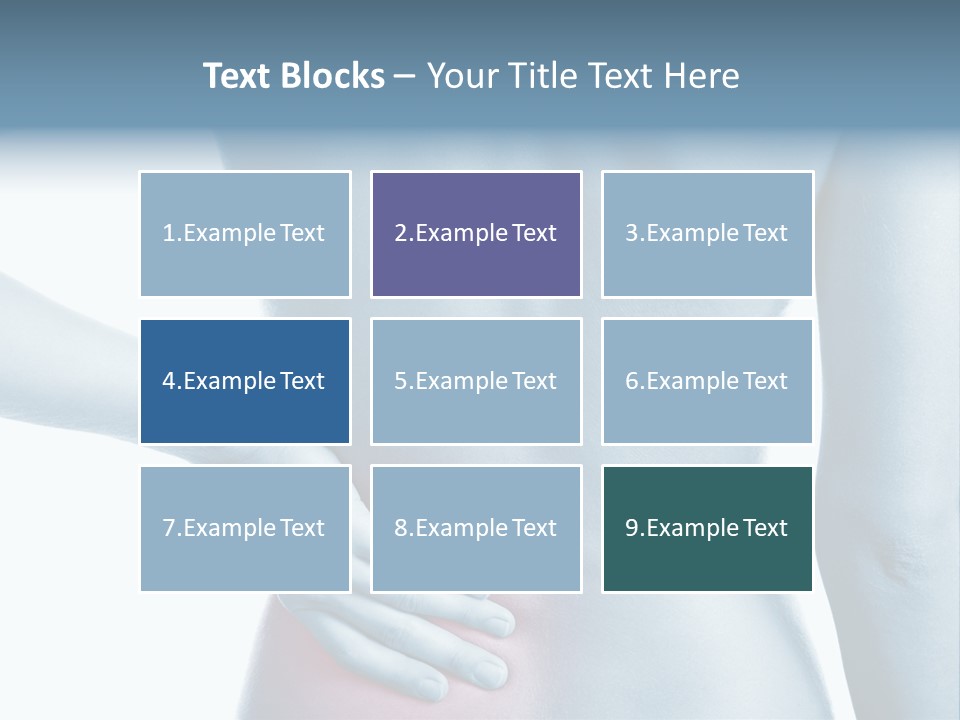 Text Blocks – Your Title Text Here

1.Example Text

2.Example Text

3.Example Text

4.Example Text

5.Example Text

6.Example Text

7.Example Text

8.Example Text

9.Example Text